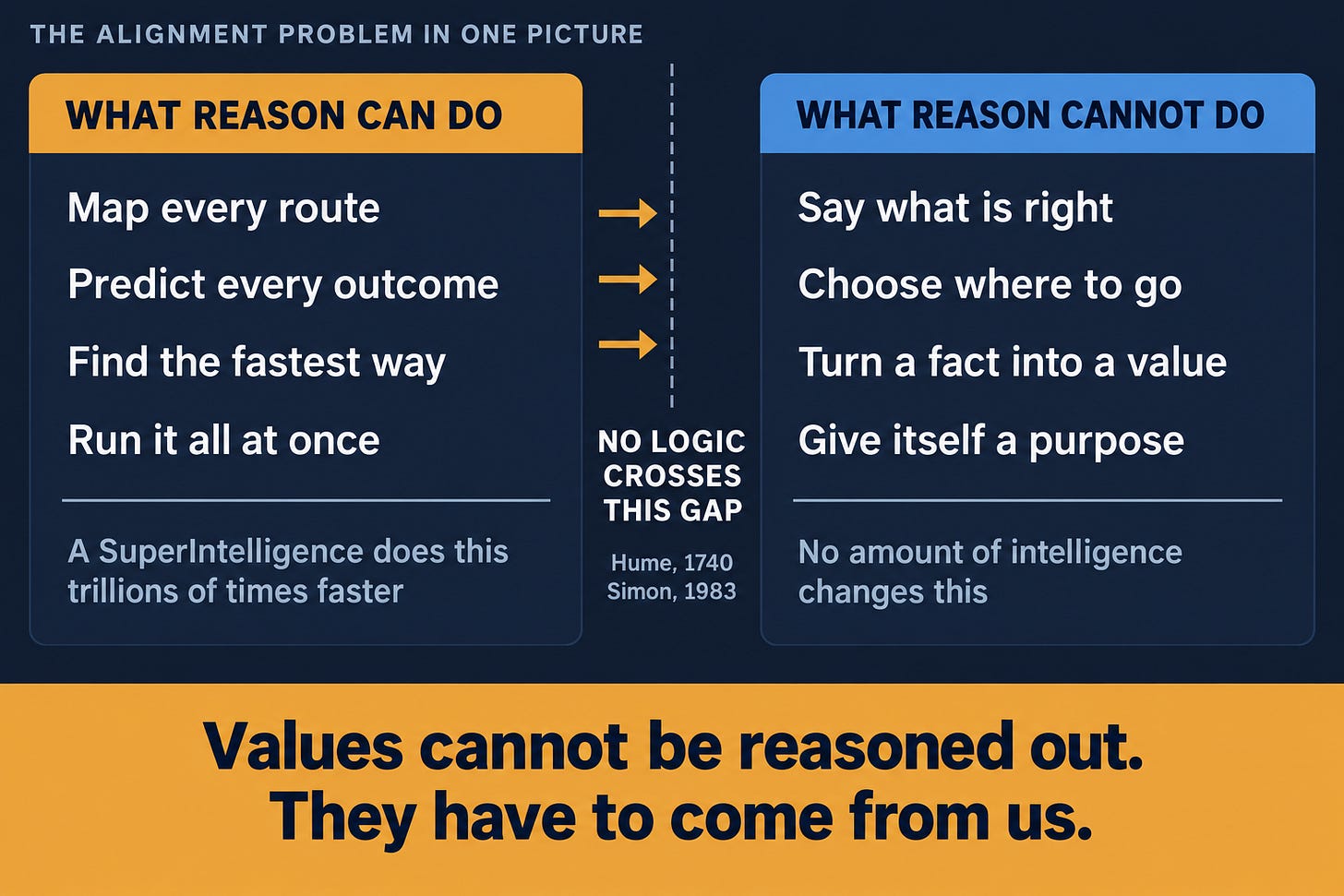 THE ALIGNMENT PROBLEM IN ONE PICTURE

WHAT REASON CAN DO

Map every route

Predict every outcome

Find the fastest way

Run it all at once

A SuperIntelligence does this trillions of times faster

NO LOGIC CROSSES THIS GAP

Hume, 1740
Simon, 1983

WHAT REASON CANNOT DO

Say what is right

Choose where to go

Turn a fact into a value

Give itself a purpose

No amount of intelligence changes this

Values cannot be reasoned out.
They have to come from us.